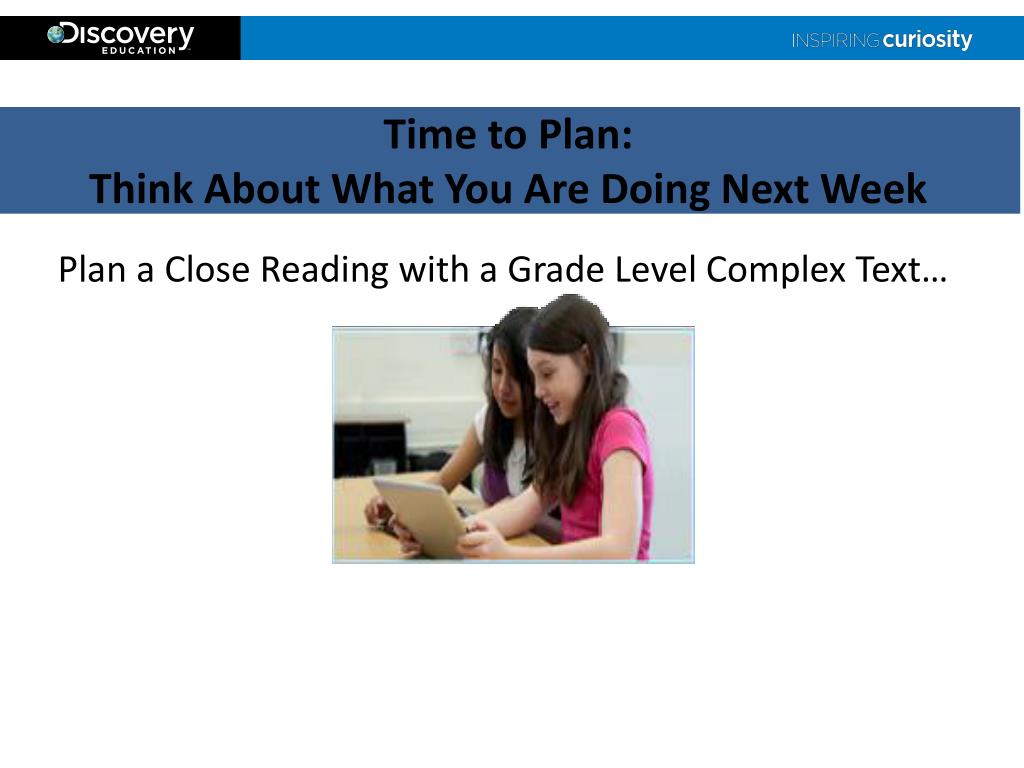 Discovery EDUCATION

INSPIRING curiosity

Time to Plan:
Think About What You Are Doing Next Week

Plan a Close Reading with a Grade Level Complex Text…